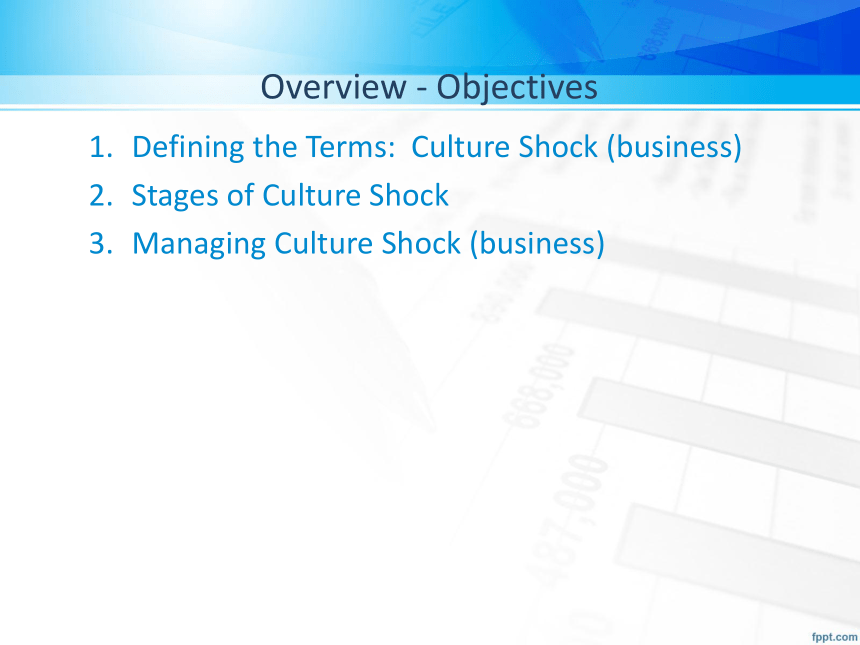 Overview - Objectives

1. Defining the Terms: Culture Shock (business)
2. Stages of Culture Shock
3. Managing Culture Shock (business)

fppt.com